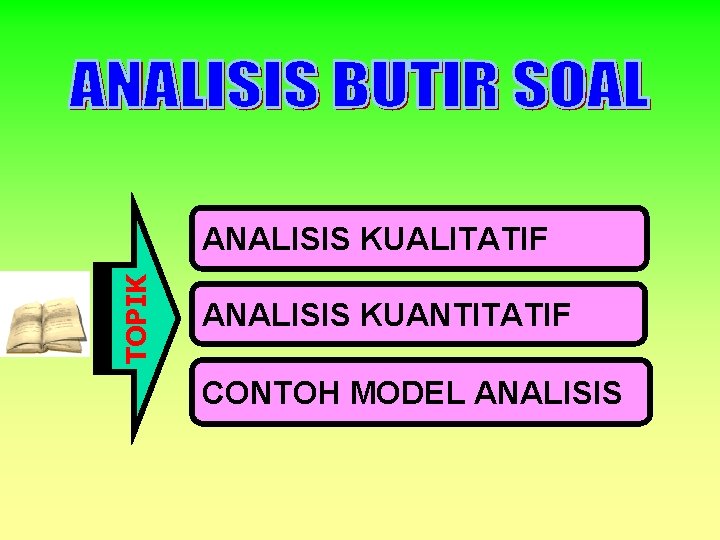 ANALISIS BUTIR SOAL

TOPIK

ANALISIS KUALITATIF

ANALISIS KUANTITATIF

CONTOH MODEL ANALISIS